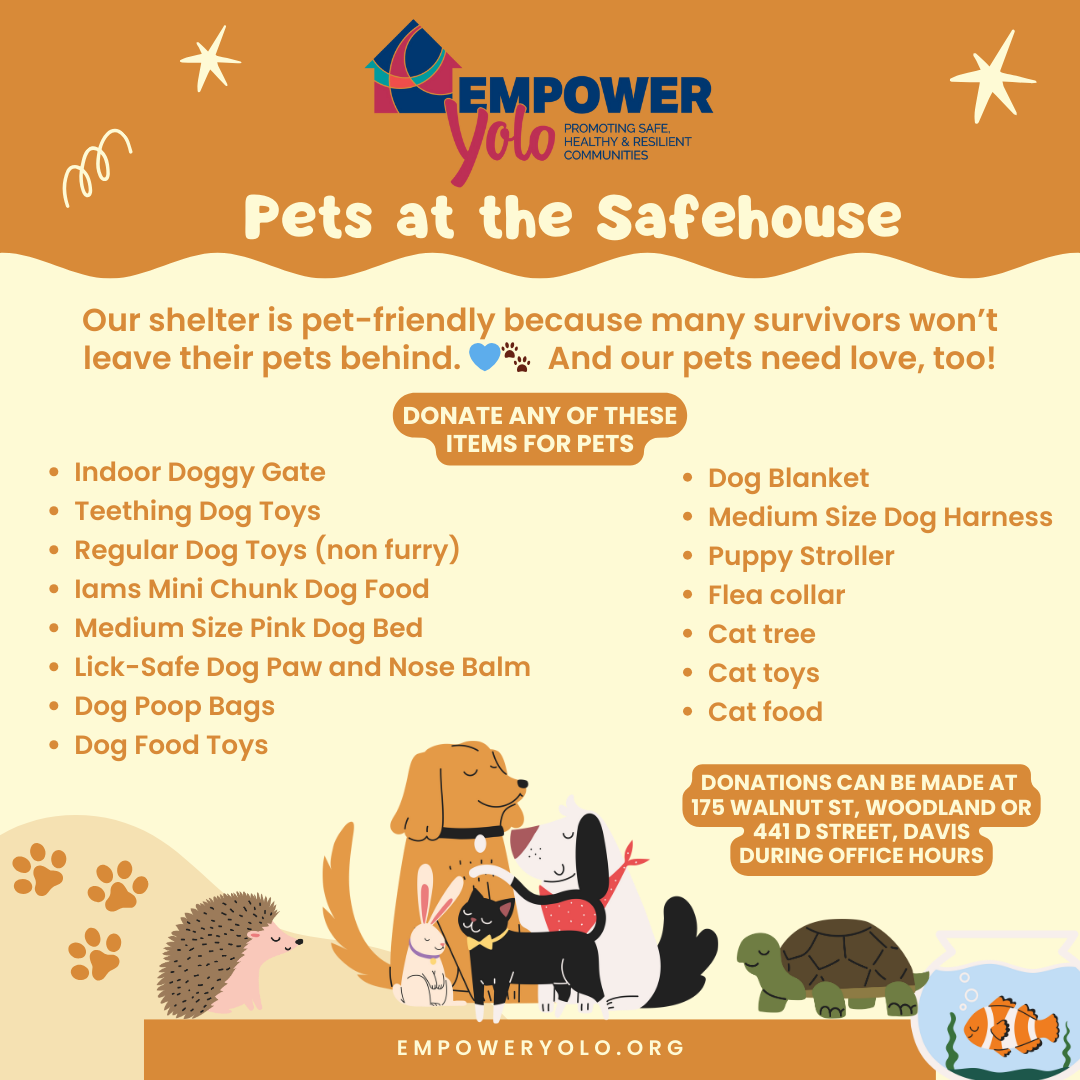 EMPOWER Yolo
PROMOTING SAFE, HEALTHY & RESILIENT COMMUNITIES

Pets at the Safehouse

Our shelter is pet-friendly because many survivors won't leave their pets behind. 💙🐾 And our pets need love, too!

DONATE ANY OF THESE ITEMS FOR PETS

- Indoor Doggy Gate
- Teething Dog Toys
- Regular Dog Toys (non furry)
- Iams Mini Chunk Dog Food
- Medium Size Pink Dog Bed
- Lick-Safe Dog Paw and Nose Balm
- Dog Poop Bags
- Dog Food Toys

- Dog Blanket
- Medium Size Dog Harness
- Puppy Stroller
- Flea collar
- Cat tree
- Cat toys
- Cat food

DONATIONS CAN BE MADE AT 175 WALNUT ST, WOODLAND OR 441 D STREET, DAVIS DURING OFFICE HOURS

EMPOWERYOLO.ORG